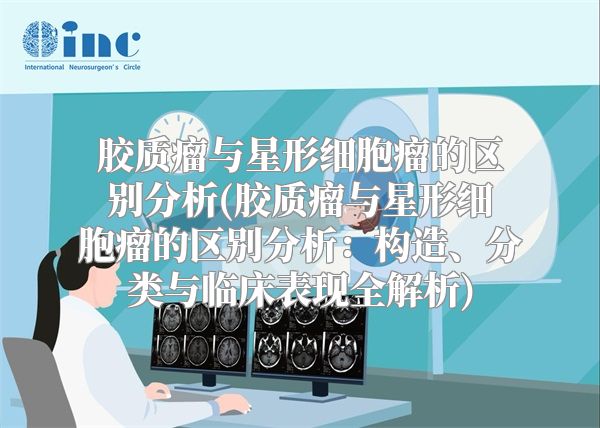 inc
International Neurosurgeon's Circle

胶质瘤与星形细胞瘤的区别分析(胶质瘤与星形细胞瘤的区别分析：构造、分类与临床表现全解析)